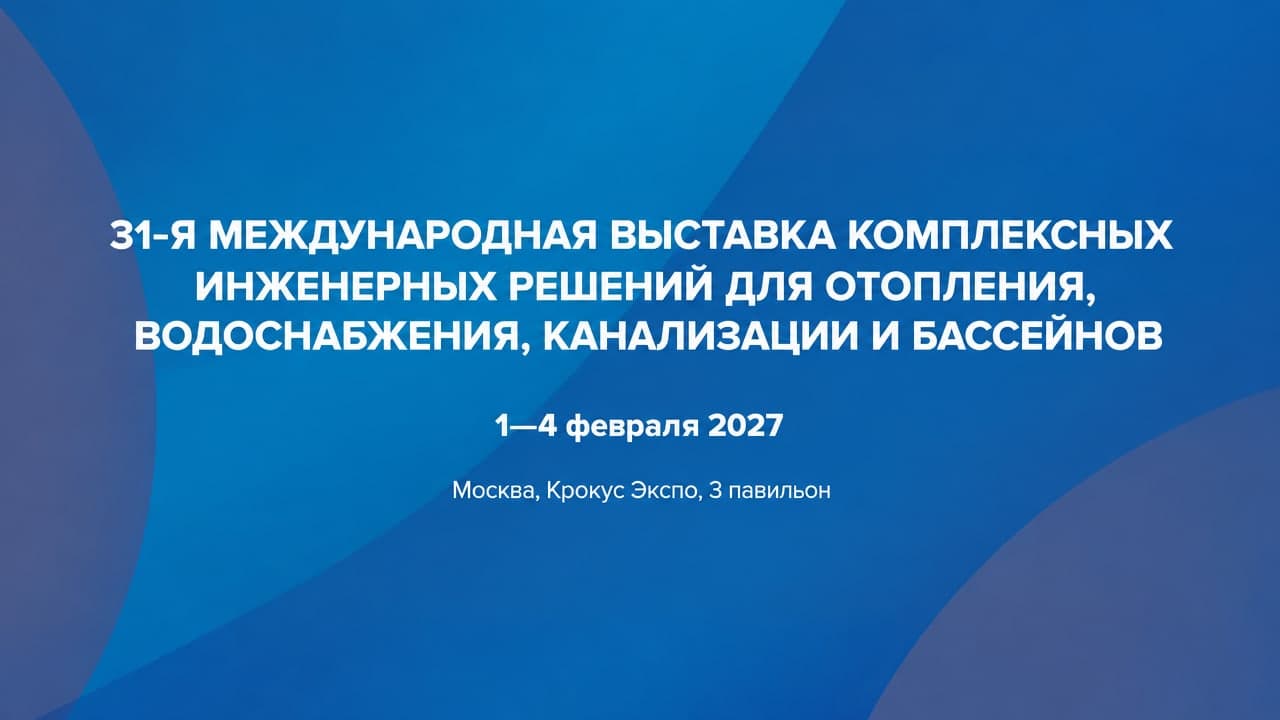 31-Я МЕЖДУНАРОДНАЯ ВЫСТАВКА КОМПЛЕКСНЫХ ИНЖЕНЕРНЫХ РЕШЕНИЙ ДЛЯ ОТОПЛЕНИЯ, ВОДОСНАБЖЕНИЯ, КАНАЛИЗАЦИИ И БАССЕЙНОВ

1—4 февраля 2027

Москва, Крокус Экспо, 3 павильон